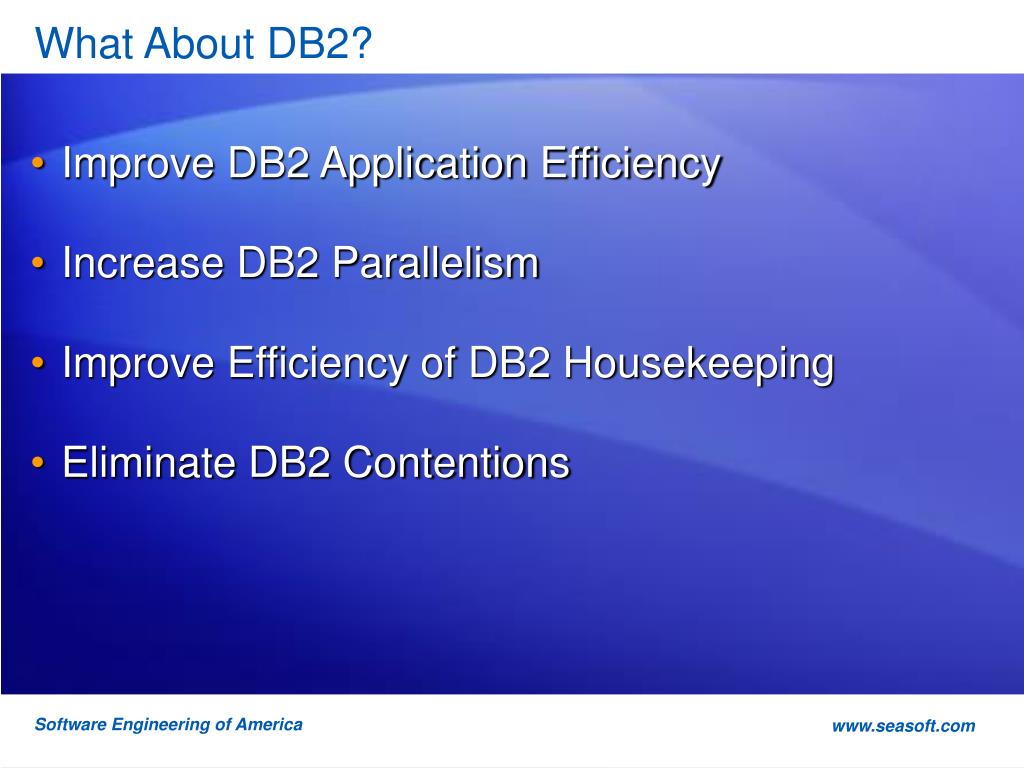 What About DB2?

• Improve DB2 Application Efficiency

• Increase DB2 Parallelism

• Improve Efficiency of DB2 Housekeeping

• Eliminate DB2 Contentions

Software Engineering of America

www.seasoft.com